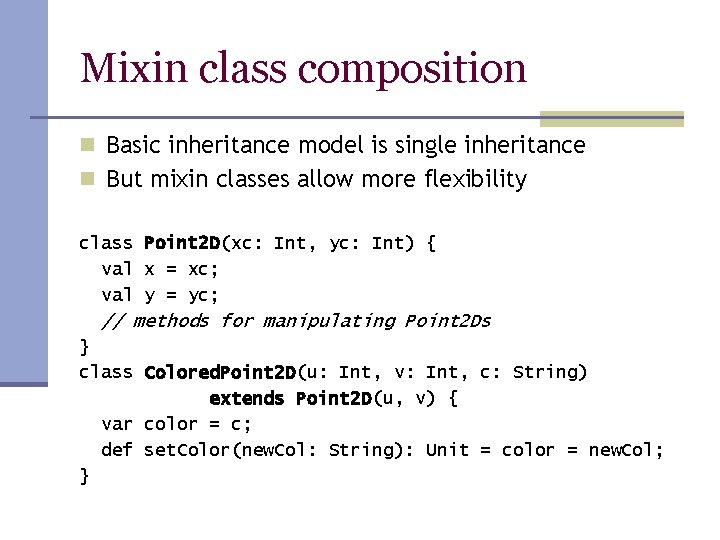 Mixin class composition

Basic inheritance model is single inheritance
But mixin classes allow more flexibility

class Point2D(xc: Int, yc: Int) {
  val x = xc;
  val y = yc;
  // methods for manipulating Point2Ds
}
class ColoredPoint2D(u: Int, v: Int, c: String)
        extends Point2D(u, v) {
  var color = c;
  def setColor(newCol: String): Unit = color = newCol;
}